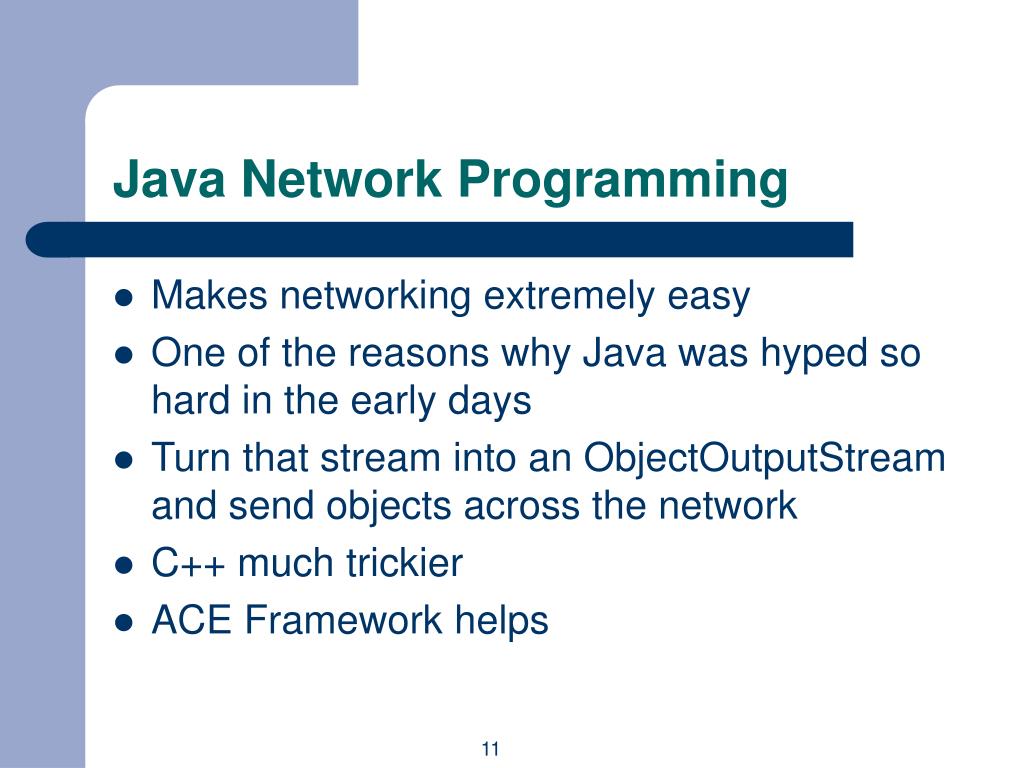 Java Network Programming

- Makes networking extremely easy
- One of the reasons why Java was hyped so hard in the early days
- Turn that stream into an ObjectOutputStream and send objects across the network
- C++ much trickier
- ACE Framework helps

11